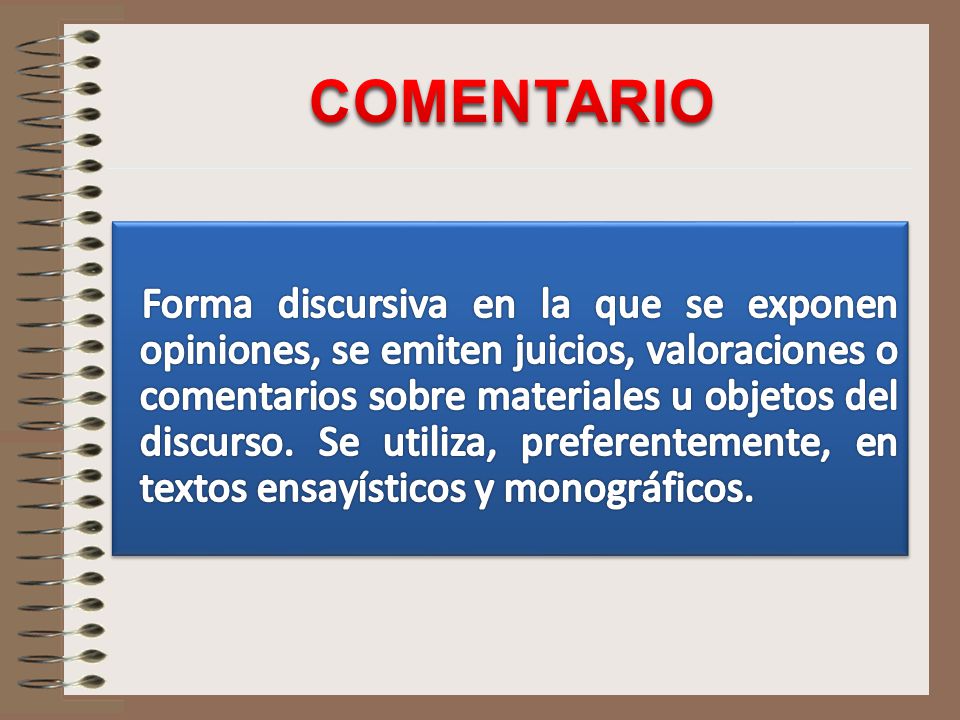 COMENTARIO

Forma discursiva en la que se exponen opiniones, se emiten juicios, valoraciones o comentarios sobre materiales u objetos del discurso. Se utiliza, preferentemente, en textos ensayísticos y monográficos.